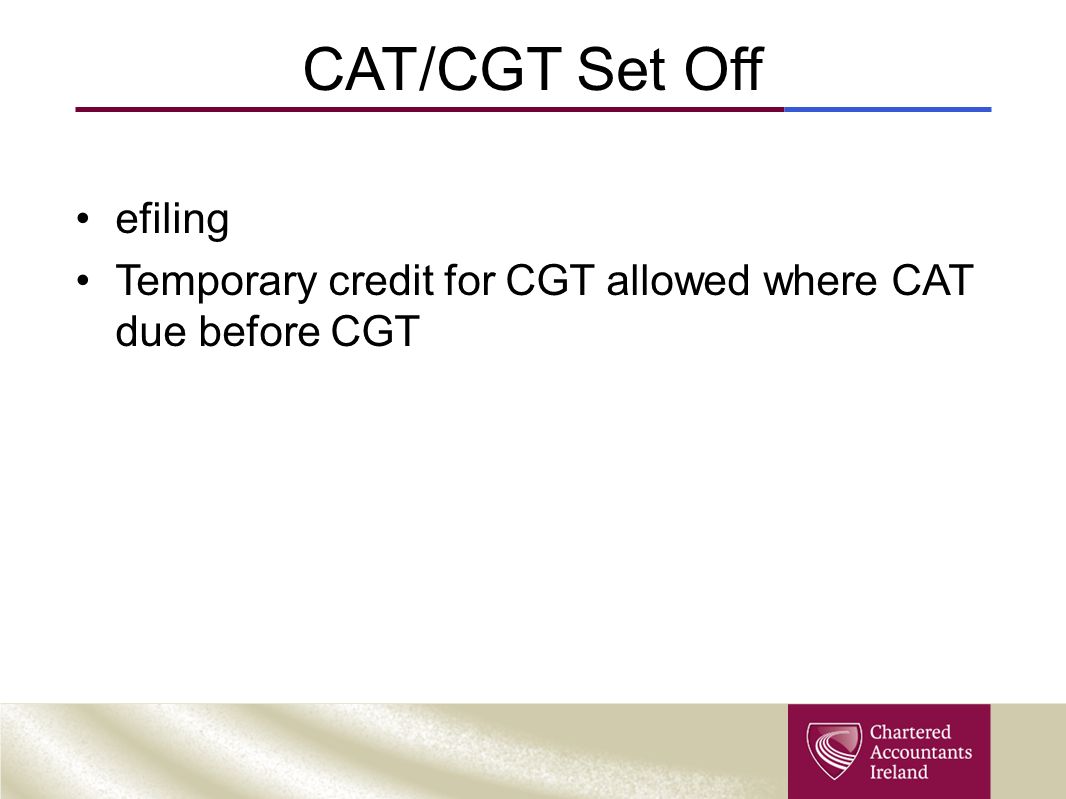 CAT/CGT Set Off

• efiling
• Temporary credit for CGT allowed where CAT due before CGT

Chartered Accountants Ireland